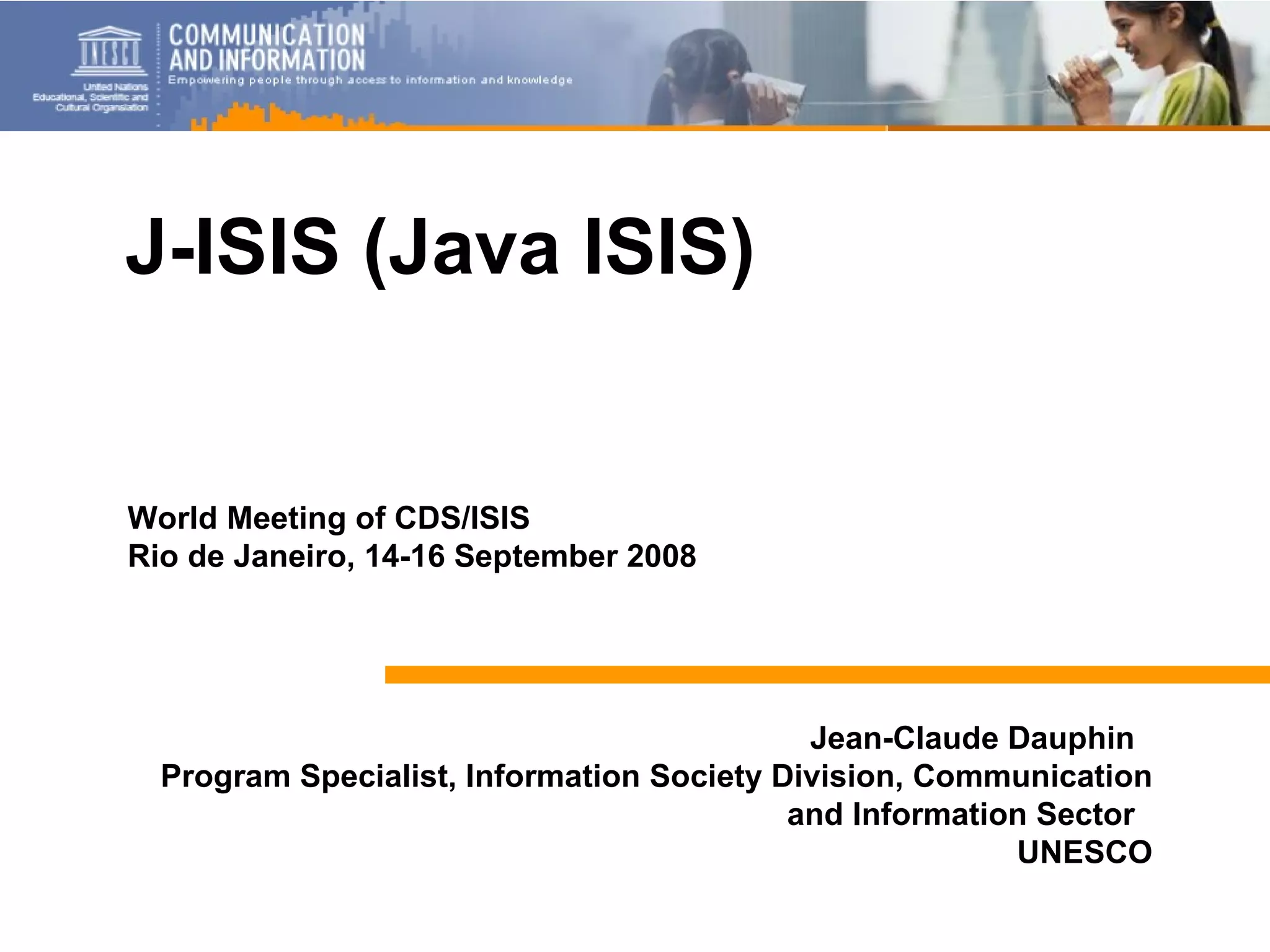 UNESCO

United Nations Educational, Scientific and Cultural Organisation

COMMUNICATION AND INFORMATION

Empowering people through access to information and knowledge

J-ISIS (Java ISIS)

World Meeting of CDS/ISIS
Rio de Janeiro, 14-16 September 2008

Jean-Claude Dauphin
Program Specialist, Information Society Division, Communication and Information Sector
UNESCO